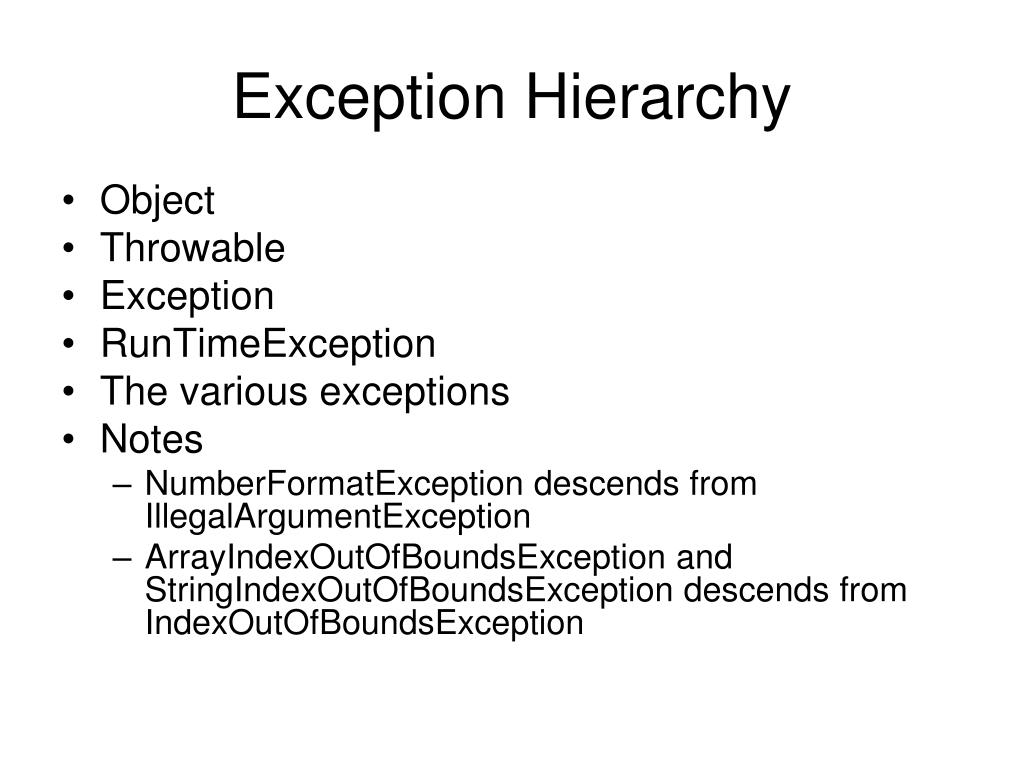 Exception Hierarchy

• Object
• Throwable
• Exception
• RunTimeException
• The various exceptions
• Notes
– NumberFormatException descends from IllegalArgumentException
– ArrayIndexOutOfBoundsException and StringIndexOutOfBoundsException descends from IndexOutOfBoundsException